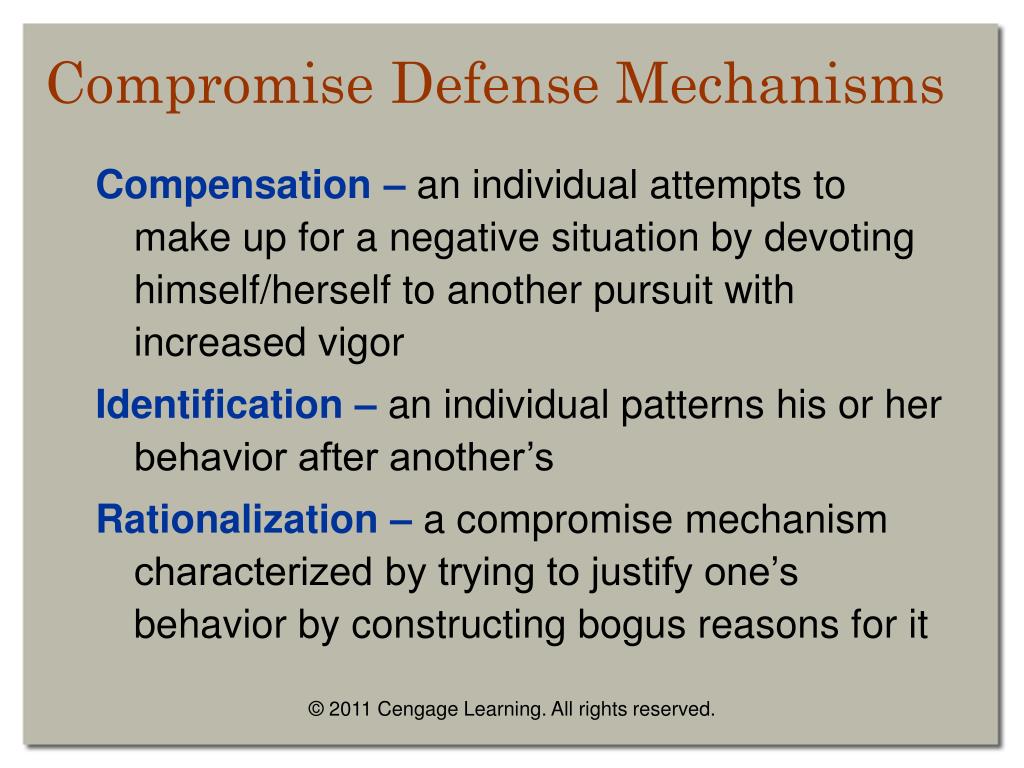 Compromise Defense Mechanisms

Compensation – an individual attempts to make up for a negative situation by devoting himself/herself to another pursuit with increased vigor

Identification – an individual patterns his or her behavior after another’s

Rationalization – a compromise mechanism characterized by trying to justify one’s behavior by constructing bogus reasons for it

© 2011 Cengage Learning. All rights reserved.